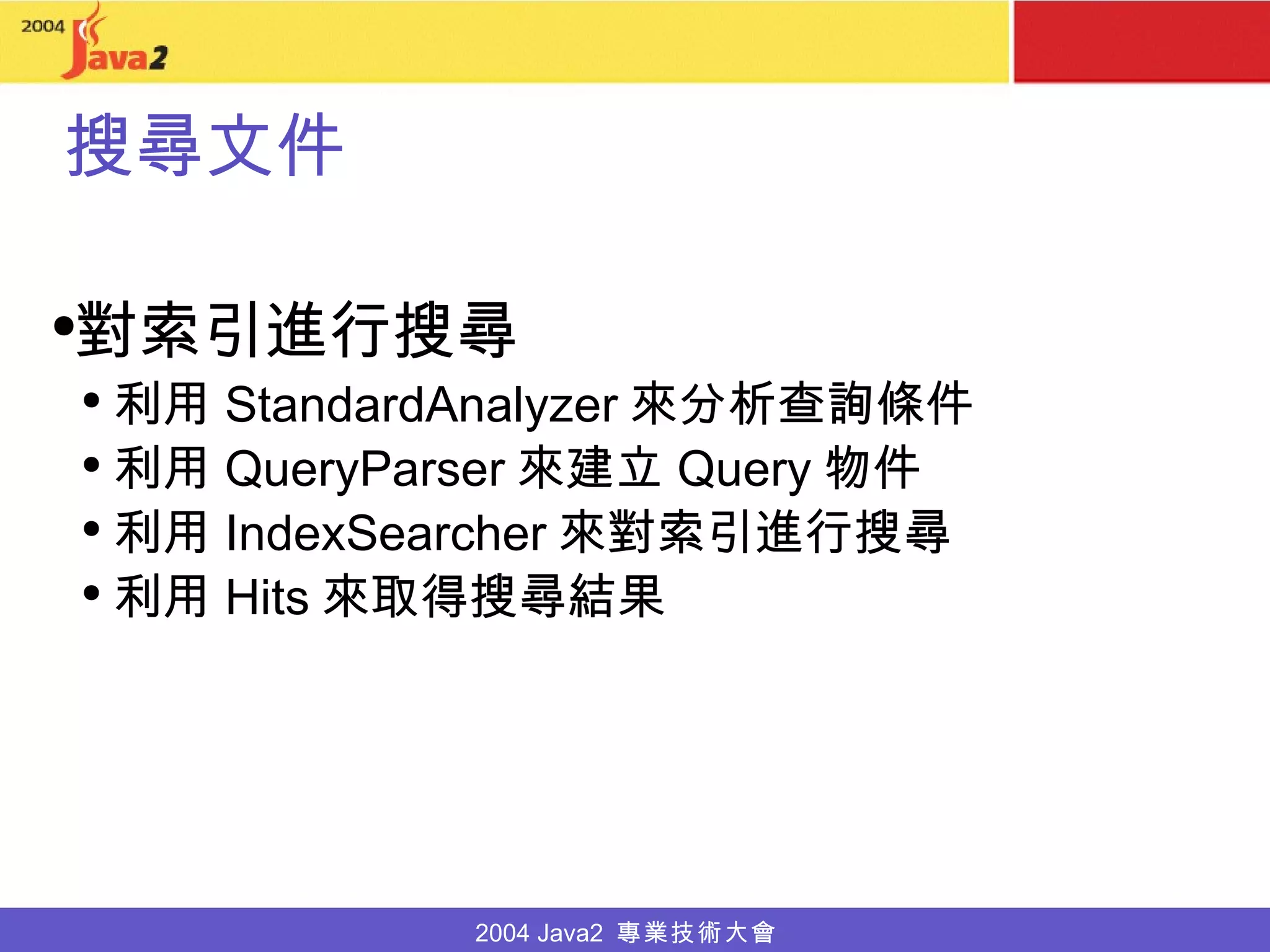 2004 Java2

搜尋文件

•對索引進行搜尋
• 利用 StandardAnalyzer 來分析查詢條件
• 利用 QueryParser 來建立 Query 物件
• 利用 IndexSearcher 來對索引進行搜尋
• 利用 Hits 來取得搜尋結果

2004 Java2 專業技術大會